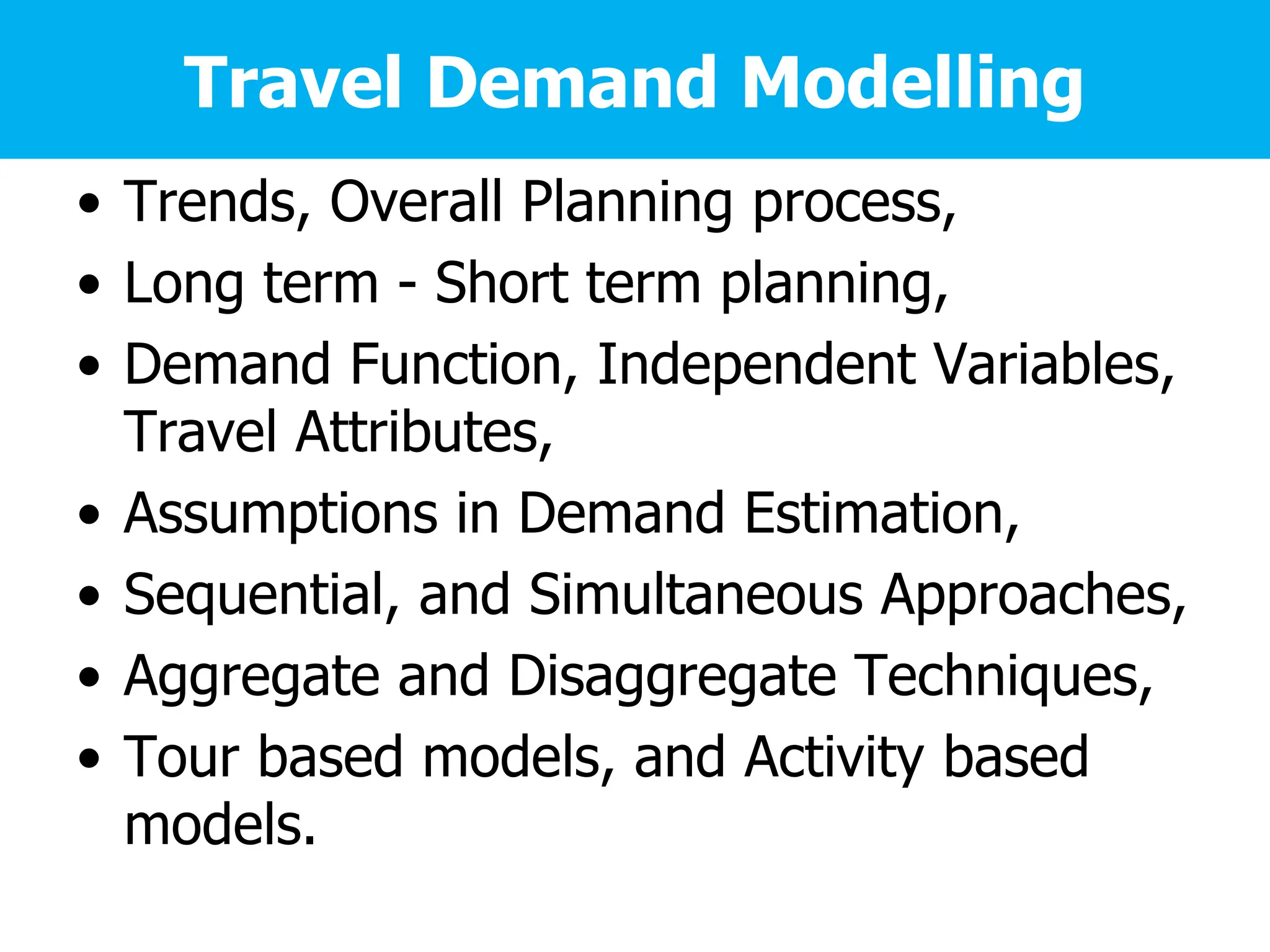 Travel Demand Modelling

• Trends, Overall Planning process,
• Long term - Short term planning,
• Demand Function, Independent Variables, Travel Attributes,
• Assumptions in Demand Estimation,
• Sequential, and Simultaneous Approaches,
• Aggregate and Disaggregate Techniques,
• Tour based models, and Activity based models.